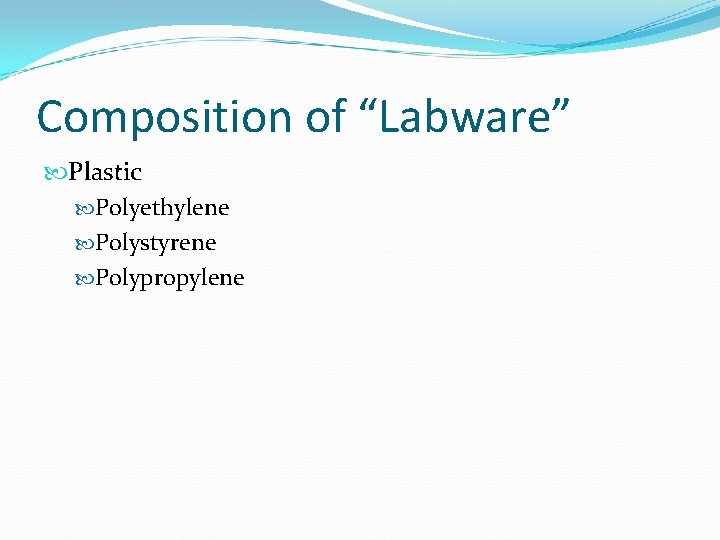 Composition of “Labware”

Plastic

Polyethylene

Polystyrene

Polypropylene